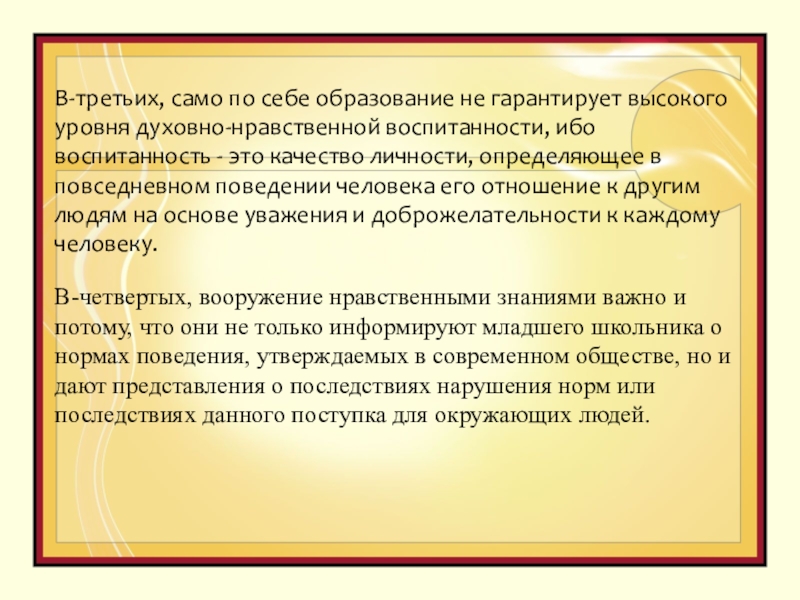 В-третьих, само по себе образование не гарантирует высокого уровня духовно-нравственной воспитанности, ибо воспитанность - это качество личности, определяющее в повседневном поведении человека его отношение к другим людям на основе уважения и доброжелательности к каждому человеку.

В-четвертых, вооружение нравственными знаниями важно и потому, что они не только информируют младшего школьника о нормах поведения, утверждаемых в современном обществе, но и дают представления о последствиях нарушения норм или последствиях данного поступка для окружающих людей.